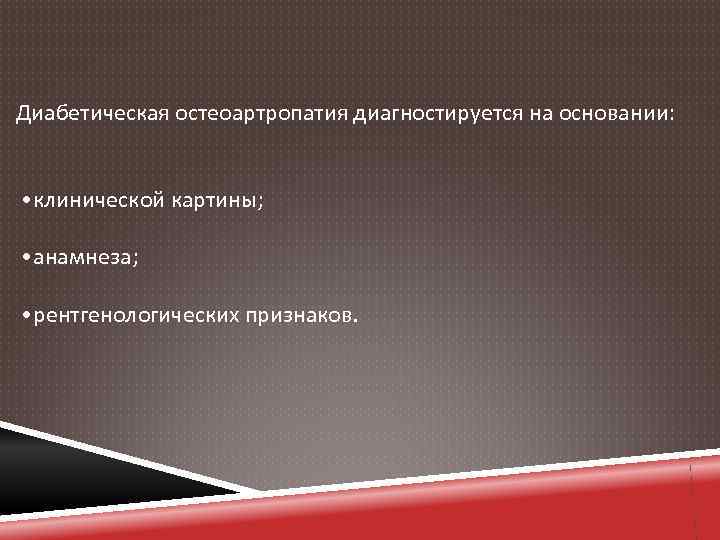 Диабетическая остеоартропатия диагностируется на основании:

•клинической картины;

•анамнеза;

•рентгенологических признаков.